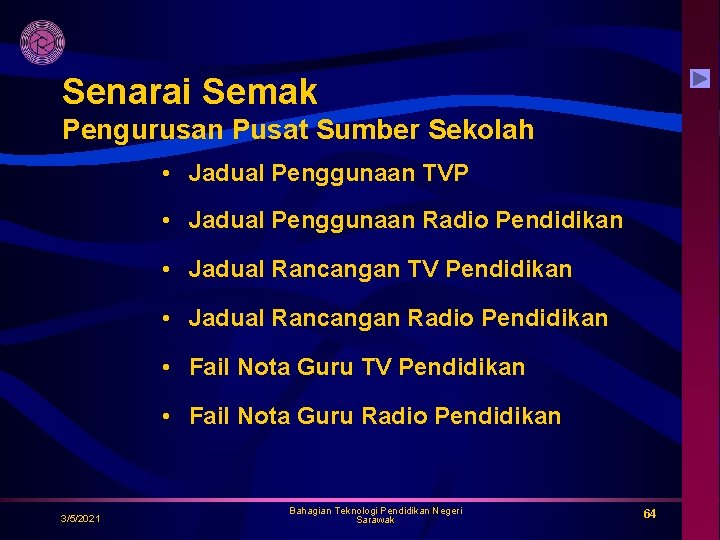 Senarai Semak
Pengurusan Pusat Sumber Sekolah

• Jadual Penggunaan TVP
• Jadual Penggunaan Radio Pendidikan
• Jadual Rancangan TV Pendidikan
• Jadual Rancangan Radio Pendidikan
• Fail Nota Guru TV Pendidikan
• Fail Nota Guru Radio Pendidikan

3/5/2021

Bahagian Teknologi Pendidikan Negeri Sarawak

64